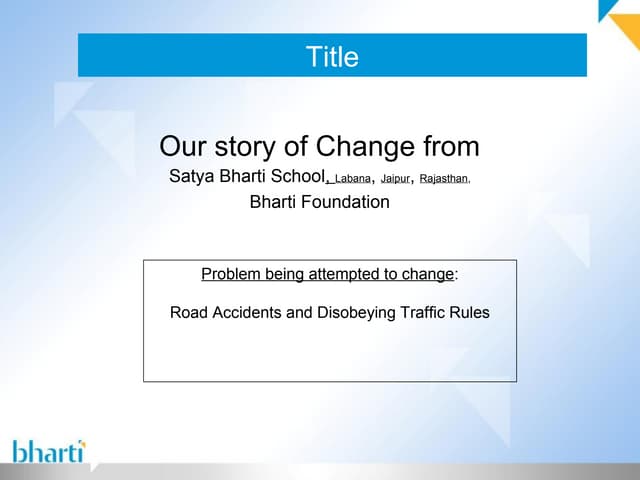 Title

Our story of Change from
Satya Bharti School, Labana, Jaipur, Rajasthan,
Bharti Foundation

Problem being attempted to change:

Road Accidents and Disobeying Traffic Rules

bharti